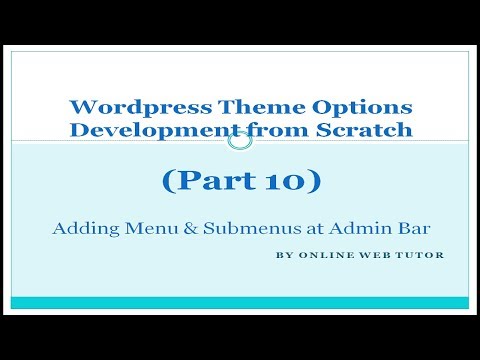 Wordpress Theme Options Development from Scratch

(Part 10)

Adding Menu & Submenus at Admin Bar

BY ONLINE WEB TUTOR